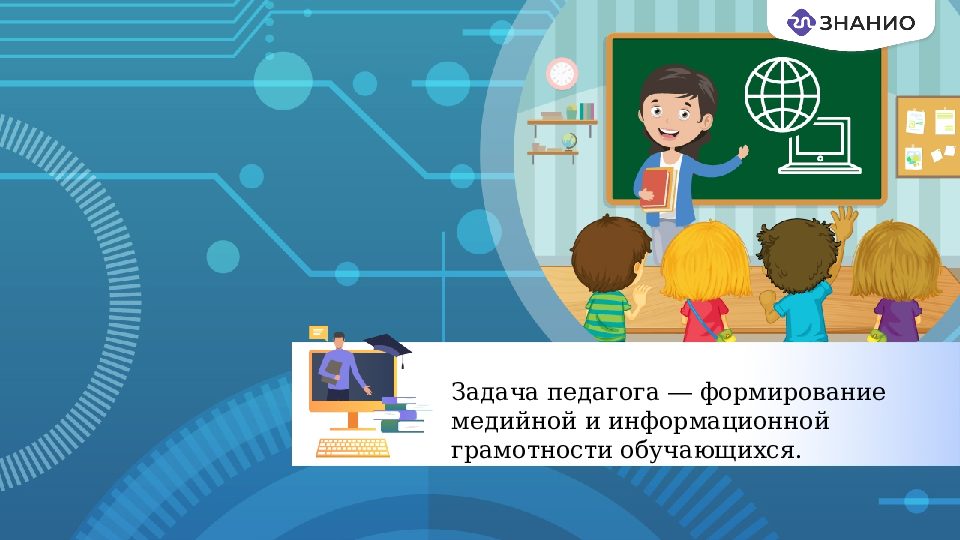 ЗНАНИО

Задача педагога — формирование медийной и информационной грамотности обучающихся.